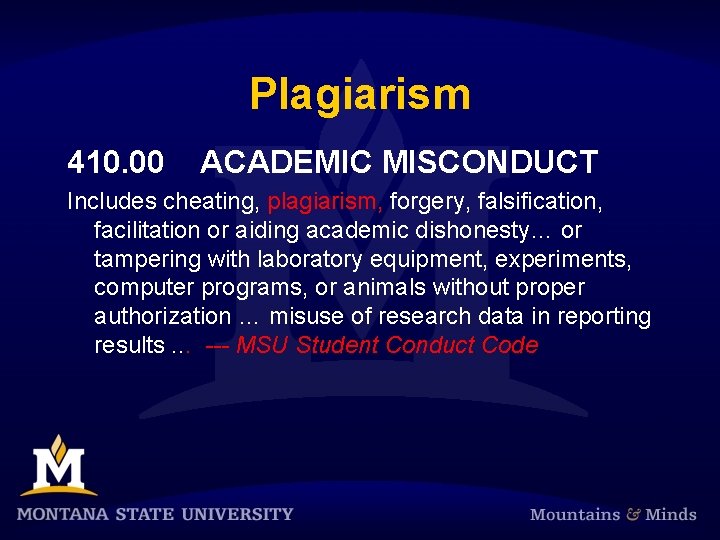 Plagiarism

410.00 ACADEMIC MISCONDUCT

Includes cheating, plagiarism, forgery, falsification, facilitation or aiding academic dishonesty… or tampering with laboratory equipment, experiments, computer programs, or animals without proper authorization … misuse of research data in reporting results … --- MSU Student Conduct Code

M

MONTANA STATE UNIVERSITY

Mountains & Minds